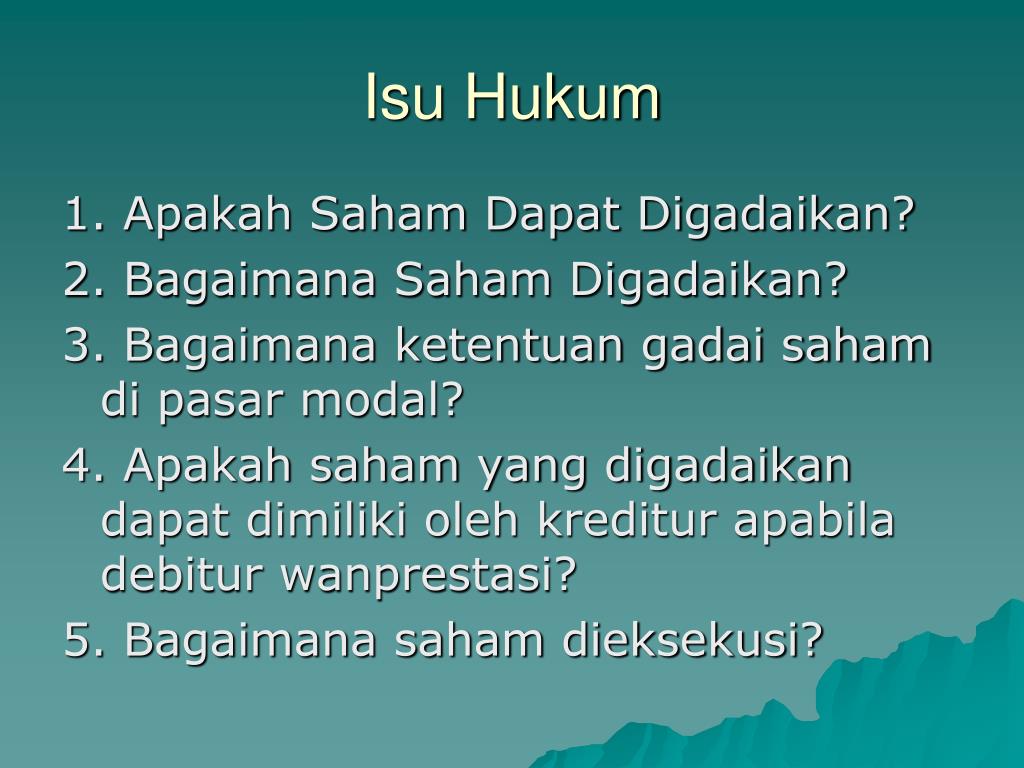 Isu Hukum

1. Apakah Saham Dapat Digadaikan?
2. Bagaimana Saham Digadaikan?
3. Bagaimana ketentuan gadai saham di pasar modal?
4. Apakah saham yang digadaikan dapat dimiliki oleh kreditur apabila debitur wanprestasi?
5. Bagaimana saham dieksekusi?